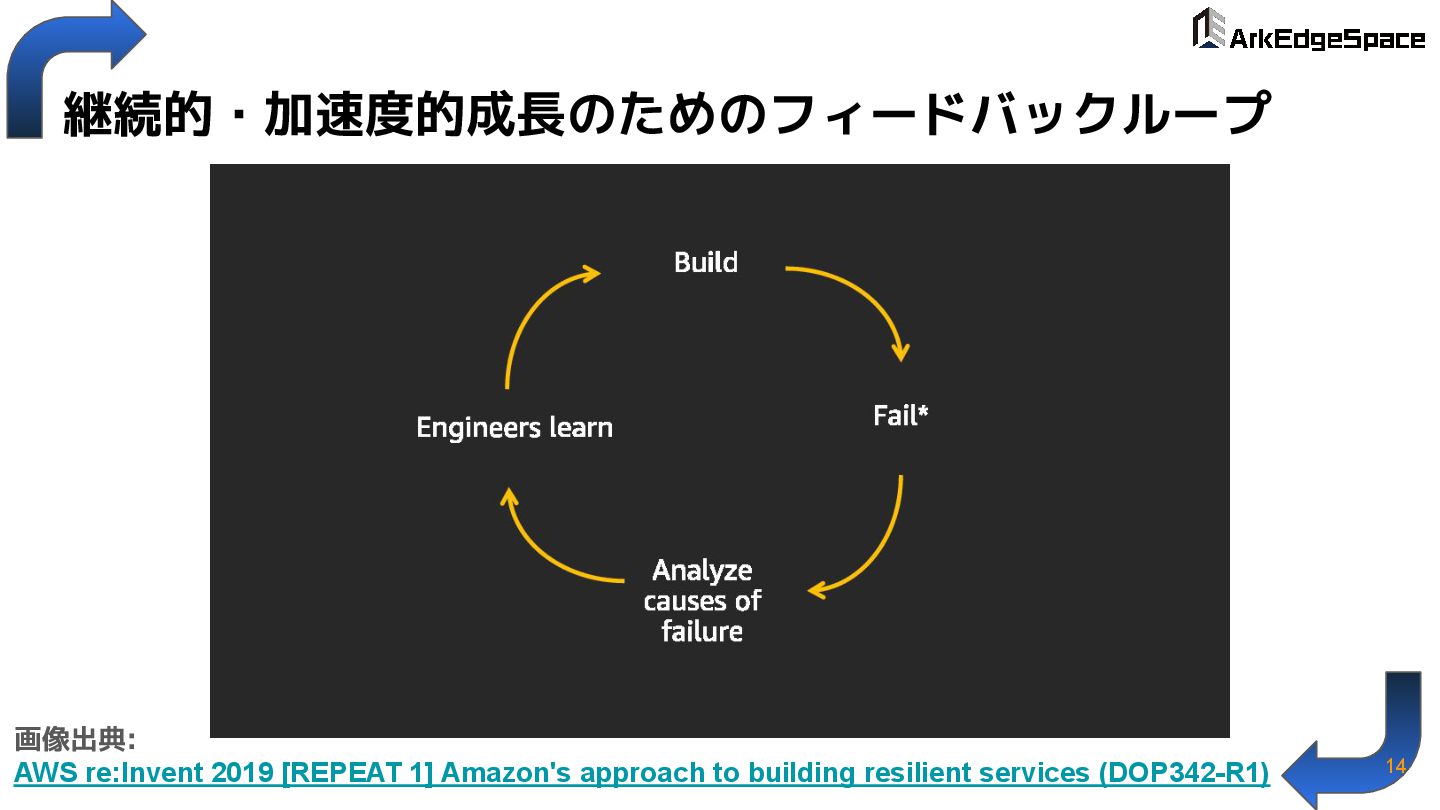 ArkEdgeSpace

継続的・加速度的成長のためのフィードバックループ

Build

Fail*

Analyze causes of failure

Engineers learn

画像出典:
AWS re:Invent 2019 [REPEAT 1] Amazon's approach to building resilient services (DOP342-R1)

14